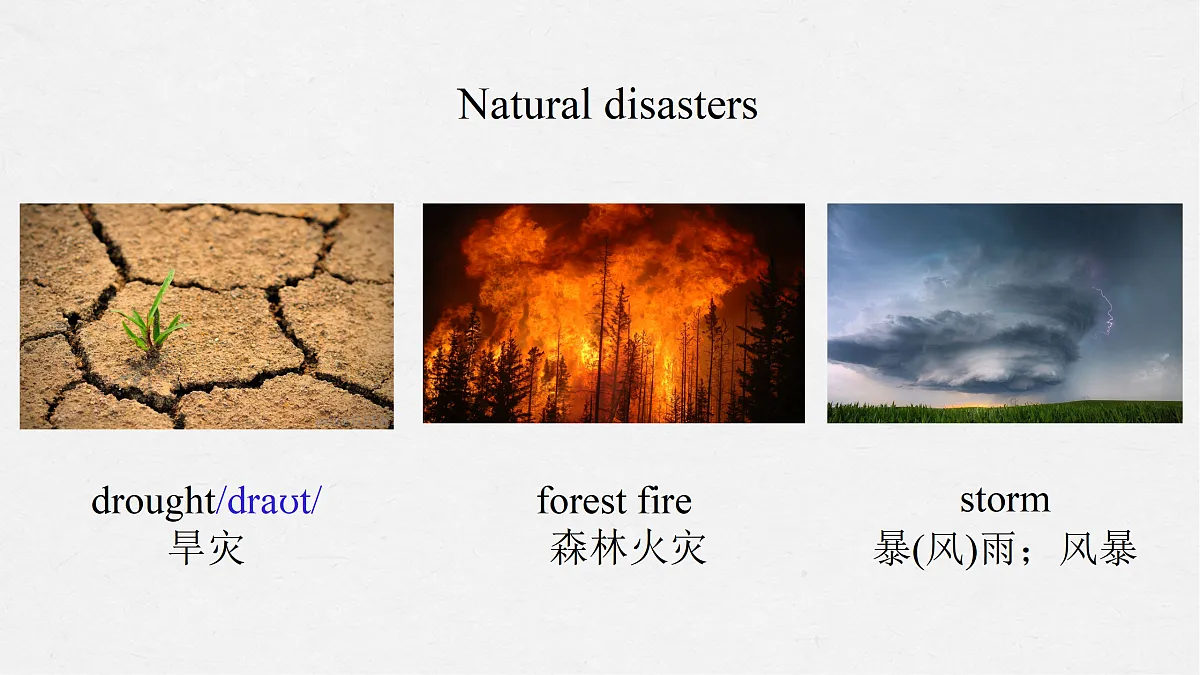 Natural disasters

drought/draʊt/
旱灾

forest fire
森林火灾

storm
暴(风)雨；风暴